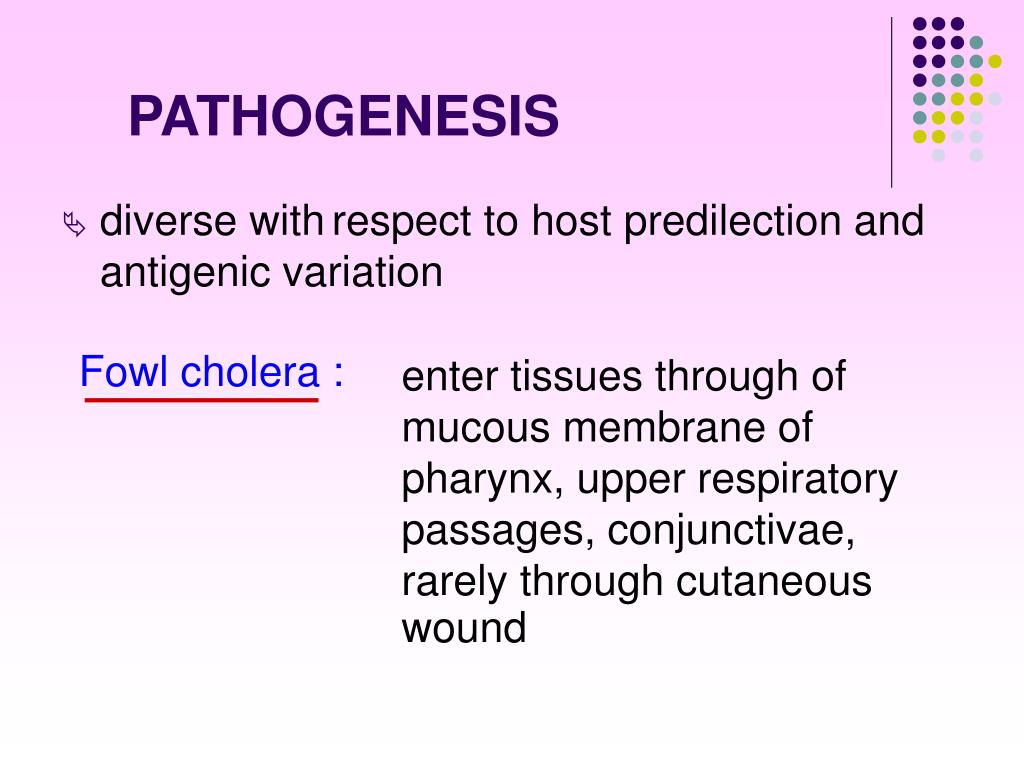 PATHOGENESIS

diverse with respect to host predilection and antigenic variation

Fowl cholera :

enter tissues through of mucous membrane of pharynx, upper respiratory passages, conjunctivae, rarely through cutaneous wound